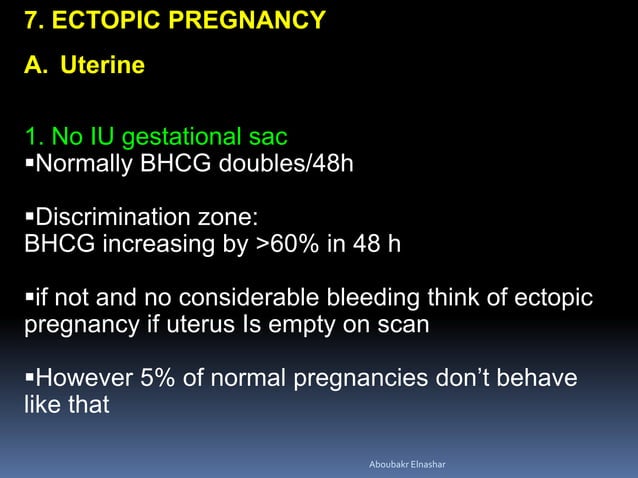 7. ECTOPIC PREGNANCY

A. Uterine

1. No IU gestational sac
▪Normally BHCG doubles/48h

▪Discrimination zone:
BHCG increasing by >60% in 48 h

▪if not and no considerable bleeding think of ectopic pregnancy if uterus Is empty on scan

▪However 5% of normal pregnancies don't behave like that

Aboubakr Elnashar